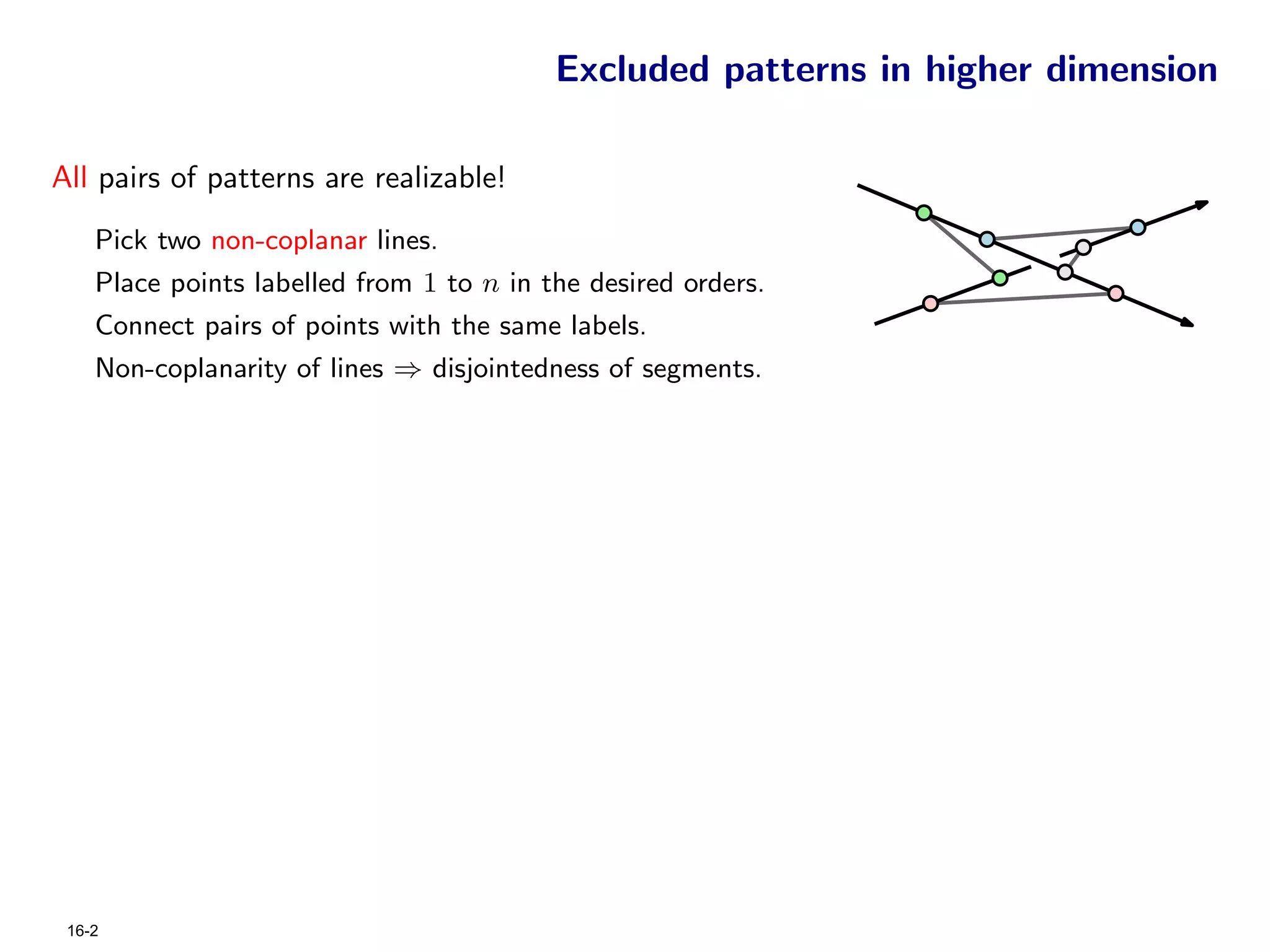 Excluded patterns in higher dimension

All pairs of patterns are realizable!

Pick two non-coplanar lines.

Place points labelled from $1$ to $n$ in the desired orders.

Connect pairs of points with the same labels.

Non-coplanarity of lines $\Rightarrow$ disjointedness of segments.

16-2